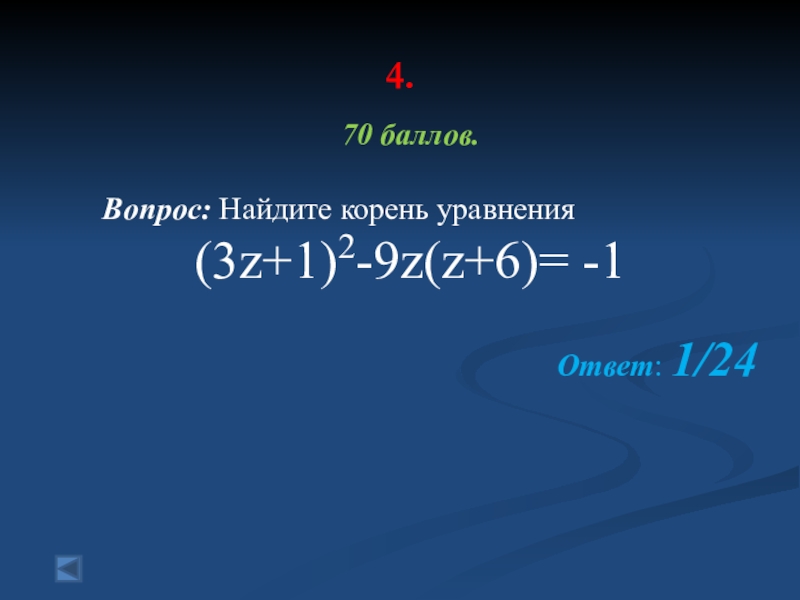 4.

70 баллов.

Вопрос: Найдите корень уравнения

$(3z+1)^2-9z(z+6)= -1$

Ответ: 1/24